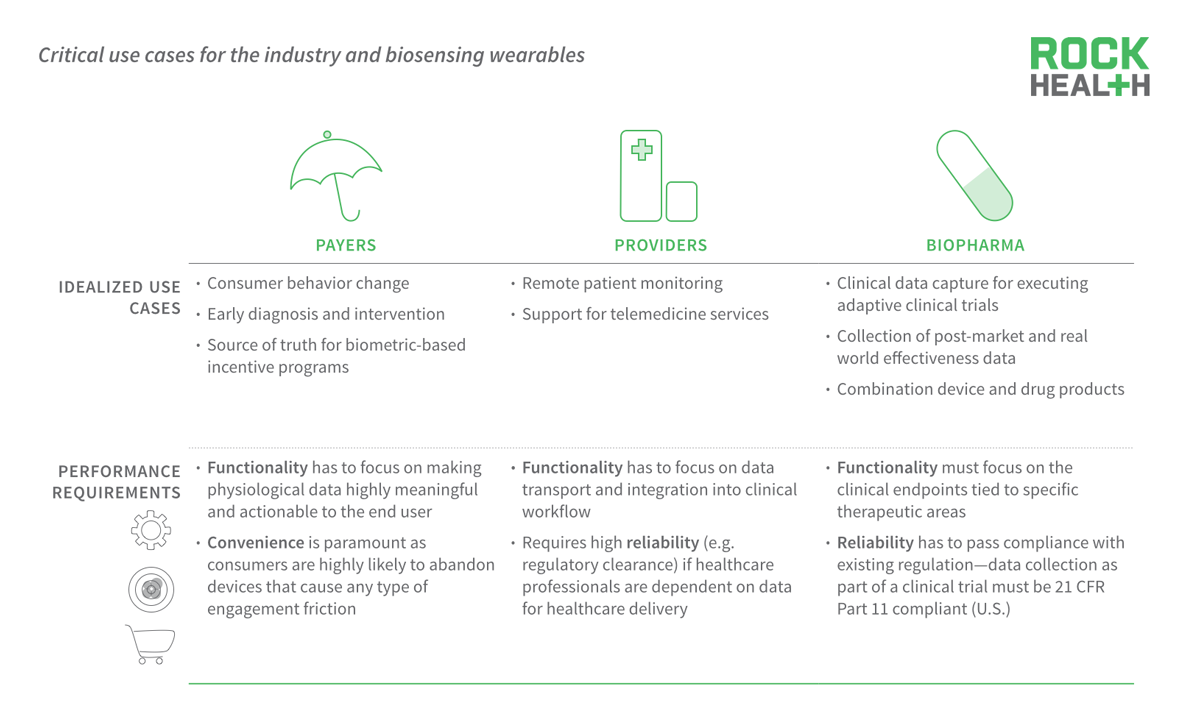 Critical use cases for the industry and biosensing wearables

ROCK HEALTH

| | PAYERS | PROVIDERS | BIOPHARMA |
|---|---|---|---|
| IDEALIZED USE CASES | • Consumer behavior change • Early diagnosis and intervention • Source of truth for biometric-based incentive programs | • Remote patient monitoring • Support for telemedicine services | • Clinical data capture for executing adaptive clinical trials • Collection of post-market and real world effectiveness data • Combination device and drug products |
| PERFORMANCE REQUIREMENTS | • Functionality has to focus on making physiological data highly meaningful and actionable to the end user • Convenience is paramount as consumers are highly likely to abandon devices that cause any type of engagement friction | • Functionality has to focus on data transport and integration into clinical workflow • Requires high reliability (e.g. regulatory clearance) if healthcare professionals are dependent on data for healthcare delivery | • Functionality must focus on the clinical endpoints tied to specific therapeutic areas • Reliability has to pass compliance with existing regulation—data collection as part of a clinical trial must be 21 CFR Part 11 compliant (U.S.) |